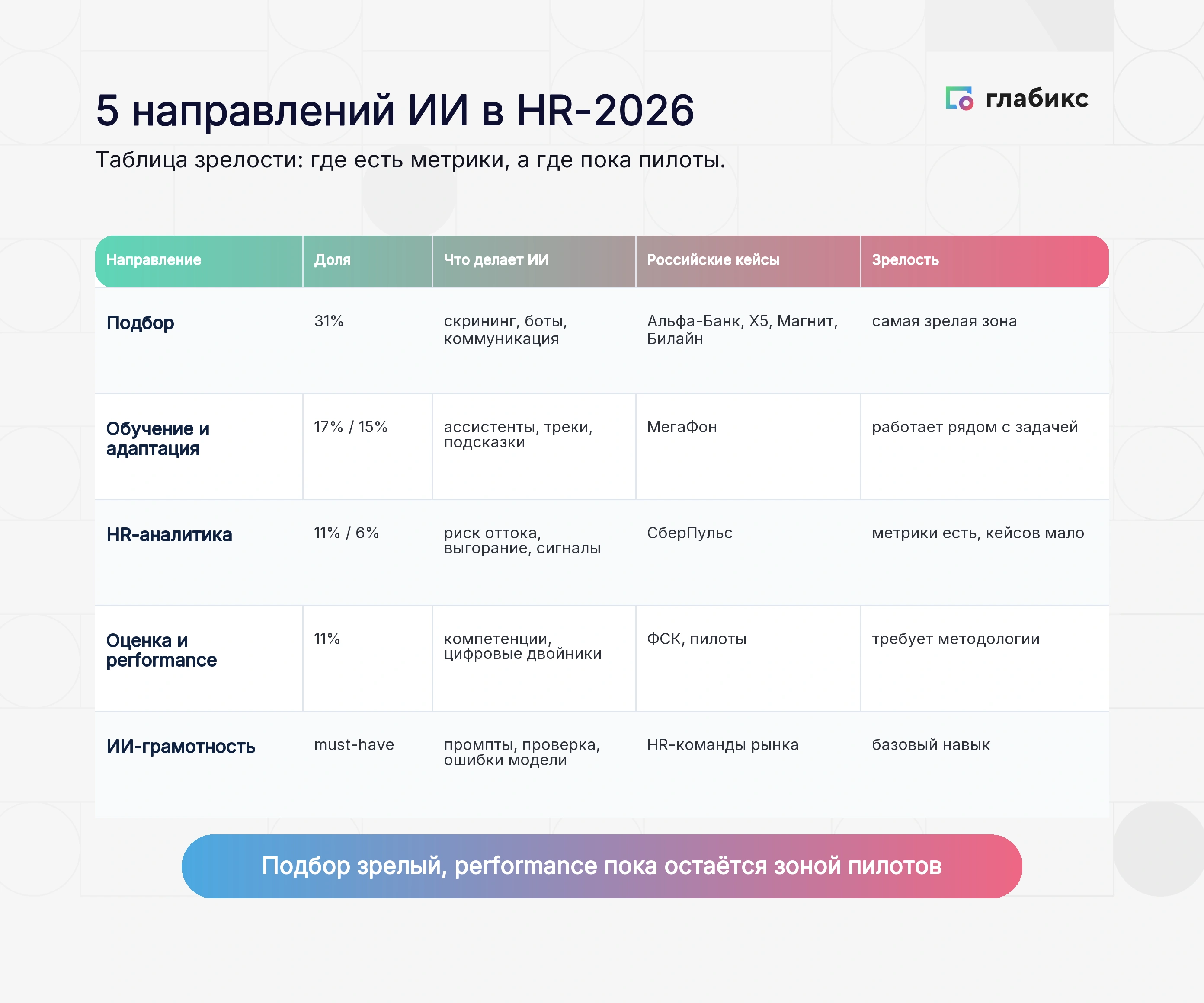 5 направлений ИИ в HR-2026

глабикс

Таблица зрелости: где есть метрики, а где пока пилоты.

| Направление | Доля | Что делает ИИ | Российские кейсы | Зрелость |
|---|---|---|---|---|
| Подбор | 31% | скрининг, боты, коммуникация | Альфа-Банк, X5, Магнит, Билайн | самая зрелая зона |
| Обучение и адаптация | 17% / 15% | ассистенты, треки, подсказки | МегаФон | работает рядом с задачей |
| HR-аналитика | 11% / 6% | риск оттока, выгорание, сигналы | СберПульс | метрики есть, кейсов мало |
| Оценка и performance | 11% | компетенции, цифровые двойники | ФСК, пилоты | требует методологии |
| ИИ-грамотность | must-have | промпты, проверка, ошибки модели | HR-команды рынка | базовый навык |

Подбор зрелый, performance пока остаётся зоной пилотов